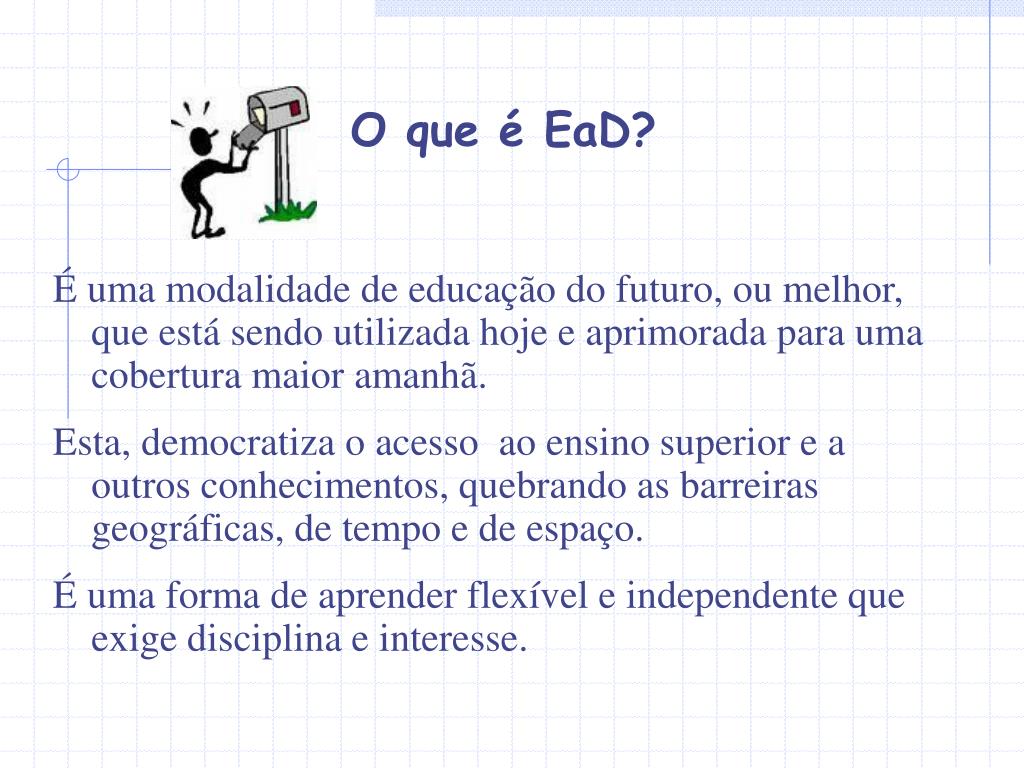 O que é EaD?

É uma modalidade de educação do futuro, ou melhor, que está sendo utilizada hoje e aprimorada para uma cobertura maior amanhã.

Esta, democratiza o acesso  ao ensino superior e a outros conhecimentos, quebrando as barreiras geográficas, de tempo e de espaço.

É uma forma de aprender flexível e independente que exige disciplina e interesse.